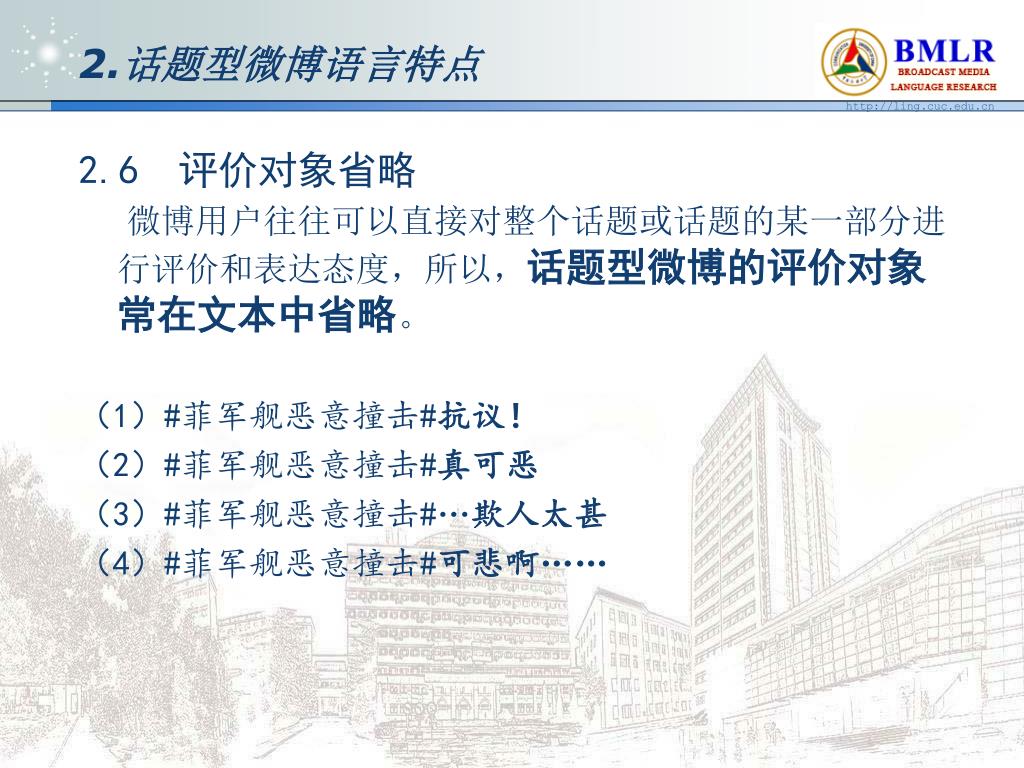 2.话题型微博语言特点

BMLR
BROADCAST MEDIA
LANGUAGE RESEARCH
http://ling.cuc.edu.cn

2.6　评价对象省略

微博用户往往可以直接对整个话题或话题的某一部分进行评价和表达态度，所以，话题型微博的评价对象常在文本中省略。

（1）#菲军舰恶意撞击#抗议！
（2）#菲军舰恶意撞击#真可恶
（3）#菲军舰恶意撞击#…欺人太甚
（4）#菲军舰恶意撞击#可悲啊……